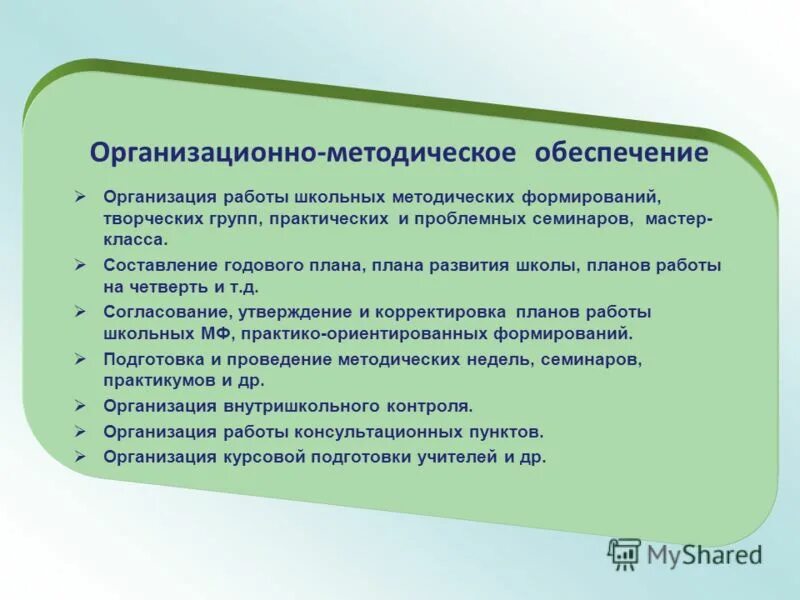 Организационно-методическое обеспечение

➢ Организация работы школьных методических формирований, творческих групп, практических и проблемных семинаров, мастер-класса.
➢ Составление годового плана, плана развития школы, планов работы на четверть и т.д.
➢ Согласование, утверждение и корректировка планов работы школьных МФ, практико-ориентированных формирований.
➢ Подготовка и проведение методических недель, семинаров, практикумов и др.
➢ Организация внутришкольного контроля.
➢ Организация работы консультационных пунктов.
➢ Организация курсовой подготовки учителей и др.

MyShared